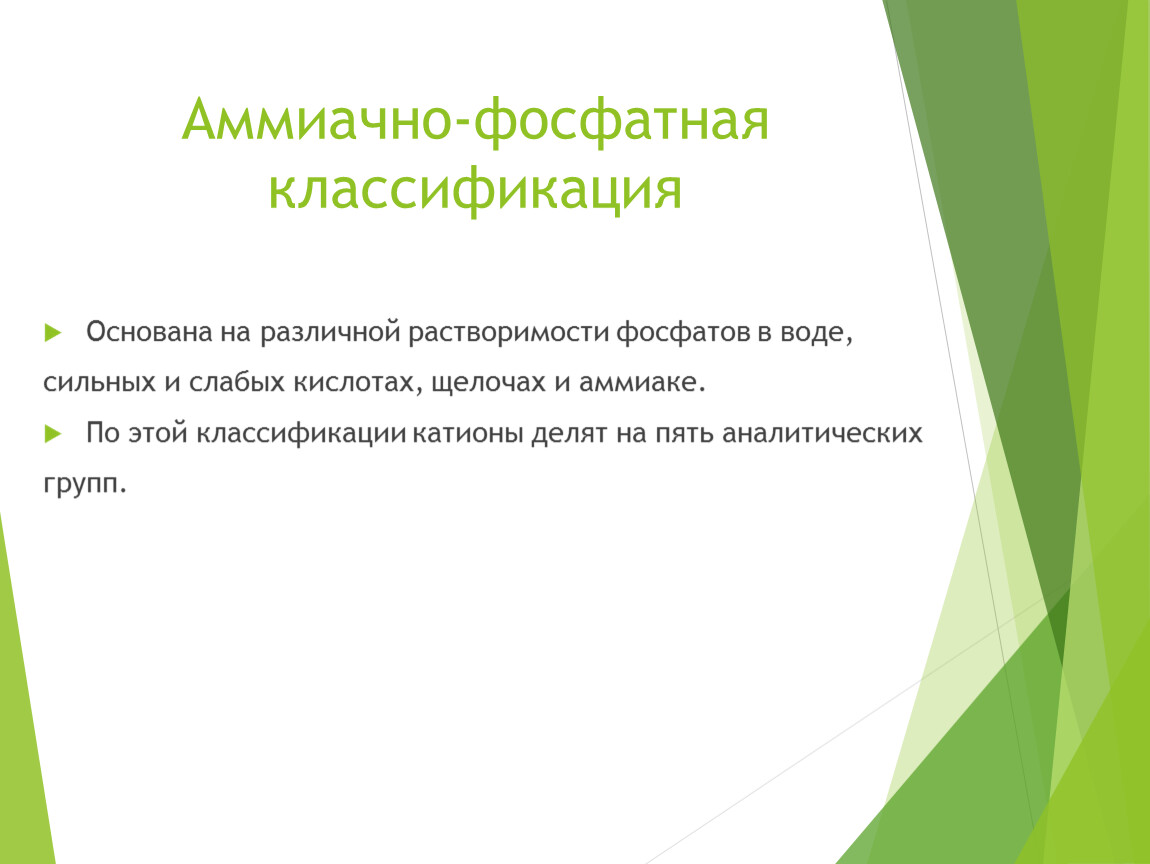 Аммиачно-фосфатная классификация

Основана на различной растворимости фосфатов в воде, сильных и слабых кислотах, щелочах и аммиаке.

По этой классификации катионы делят на пять аналитических групп.